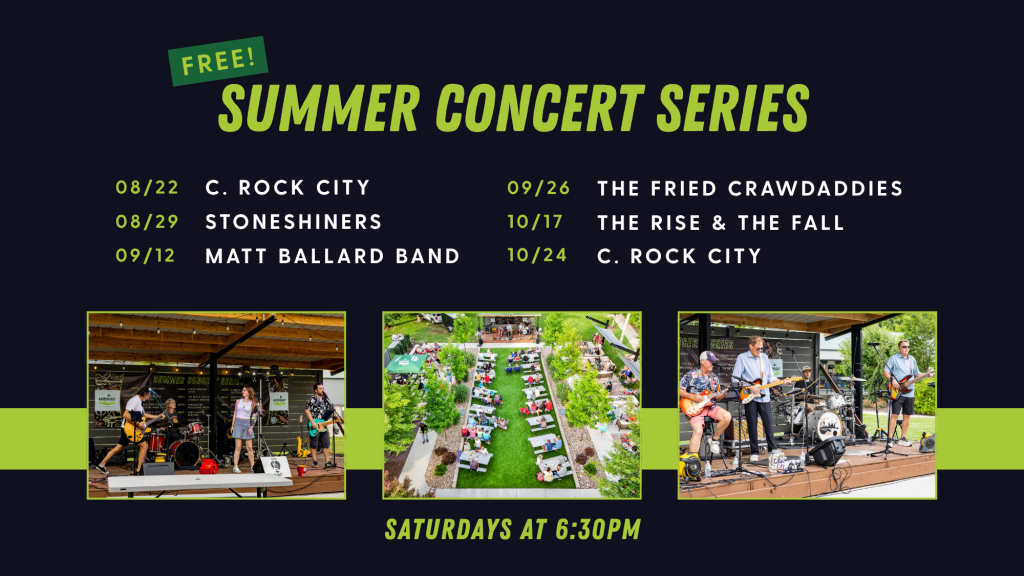 FREE!
SUMMER CONCERT SERIES

08/22 C. ROCK CITY
08/29 STONESHINERS
09/12 MATT BALLARD BAND

09/26 THE FRIED CRAWDADDIES
10/17 THE RISE & THE FALL
10/24 C. ROCK CITY

SUMMER CONCERT SERIES

SATURDAYS AT 6:30PM